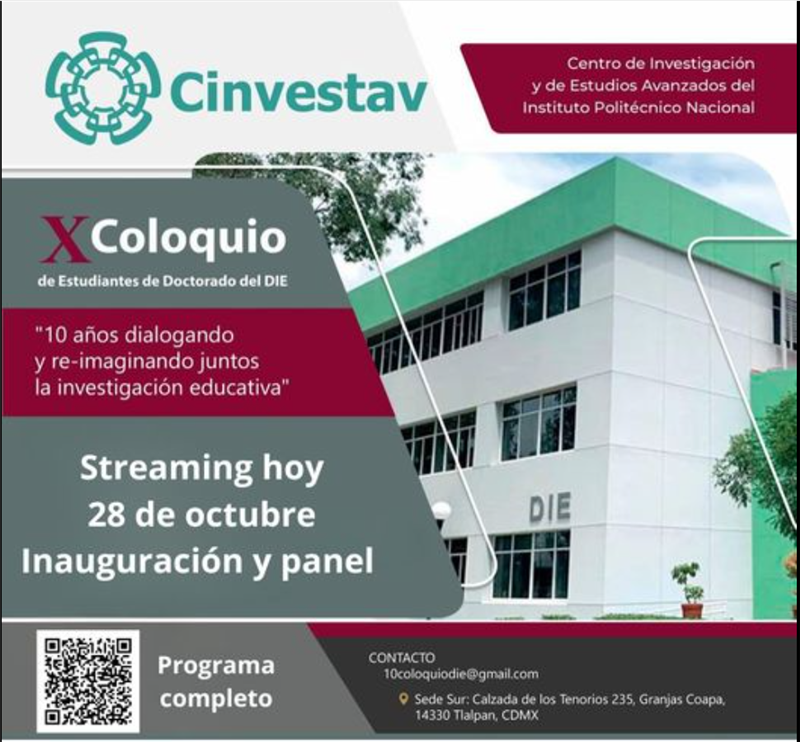 Cinvestav

Centro de Investigación y de Estudios Avanzados del Instituto Politécnico Nacional

X Coloquio
de Estudiantes de Doctorado del DIE

"10 años dialogando y re-imaginando juntos la investigación educativa"

Streaming hoy
28 de octubre
Inauguración y panel

DIE

Programa completo

CONTACTO
10coloquiodie@gmail.com

Sede Sur: Calzada de los Tenorios 235, Granjas Coapa, 14330 Tlalpan, CDMX